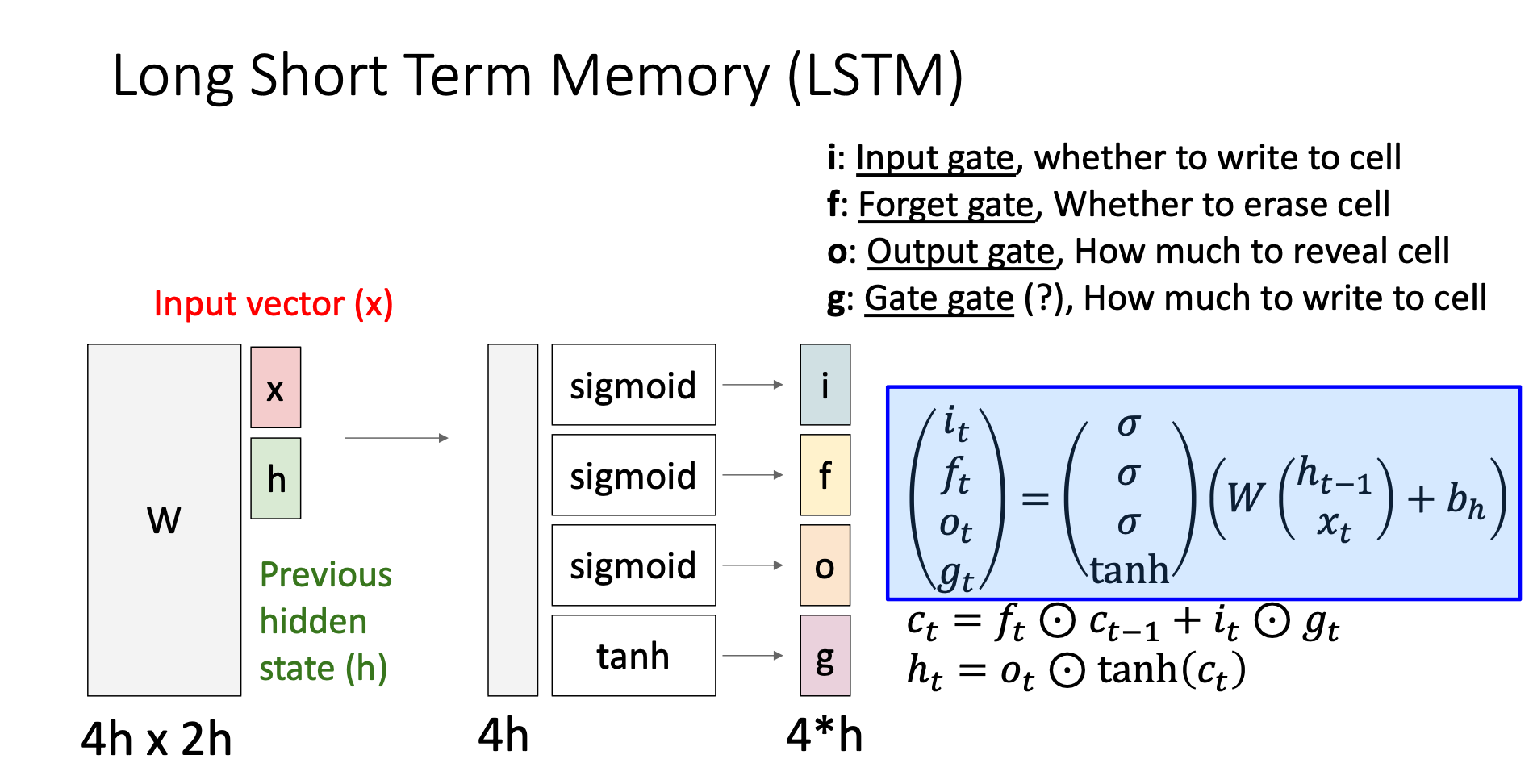 Long Short Term Memory (LSTM)

i: Input gate, whether to write to cell
f: Forget gate, Whether to erase cell
o: Output gate, How much to reveal cell
g: Gate gate (?), How much to write to cell

Input vector (x)

W

x

h

Previous hidden state (h)

sigmoid

sigmoid

sigmoid

tanh

i

f

o

g

$\begin{pmatrix} i_t \\ f_t \\ o_t \\ g_t \end{pmatrix} = \begin{pmatrix} \sigma \\ \sigma \\ \sigma \\ \tanh \end{pmatrix} \left( W \begin{pmatrix} h_{t-1} \\ x_t \end{pmatrix} + b_h \right)$

$c_t = f_t \odot c_{t-1} + i_t \odot g_t$
$h_t = o_t \odot \tanh(c_t)$

4h x 2h

4h

4*h